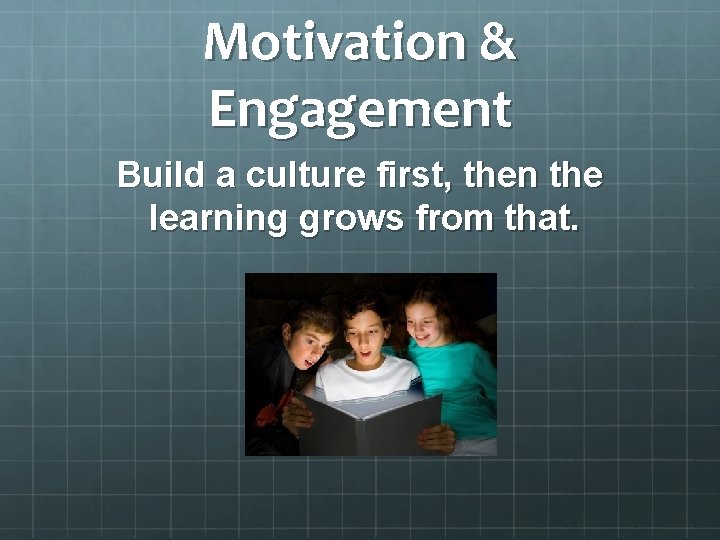 Motivation & Engagement

Build a culture first, then the learning grows from that.